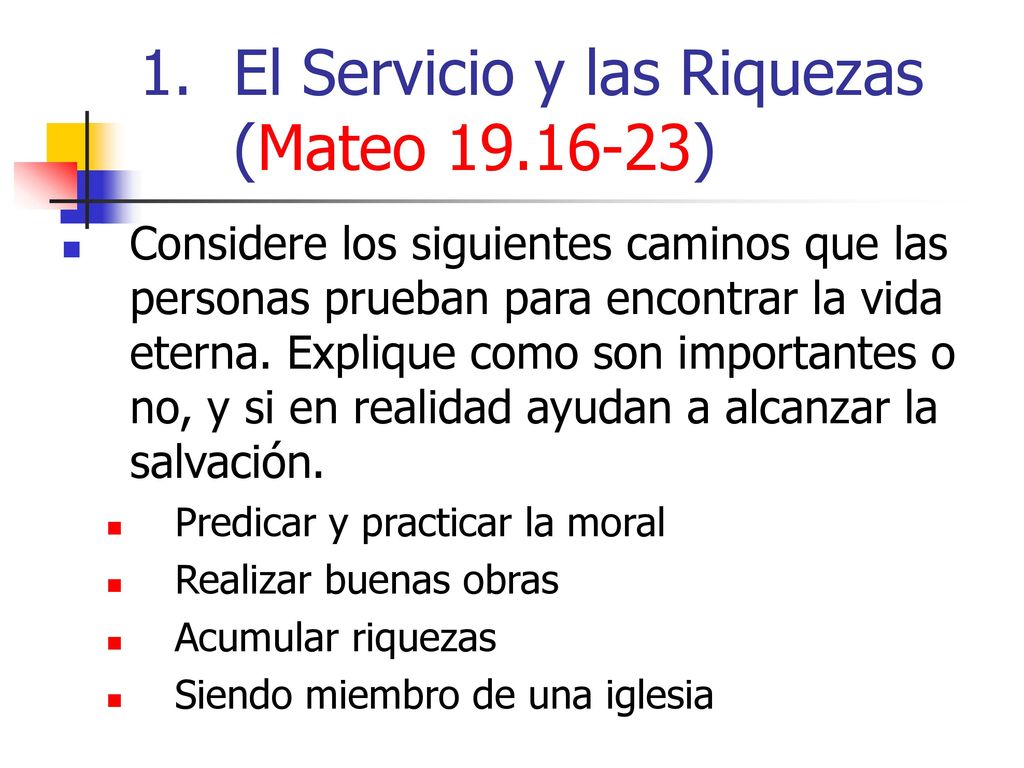 1. El Servicio y las Riquezas (Mateo 19.16-23)

Considere los siguientes caminos que las personas prueban para encontrar la vida eterna. Explique como son importantes o no, y si en realidad ayudan a alcanzar la salvación.

Predicar y practicar la moral
Realizar buenas obras
Acumular riquezas
Siendo miembro de una iglesia